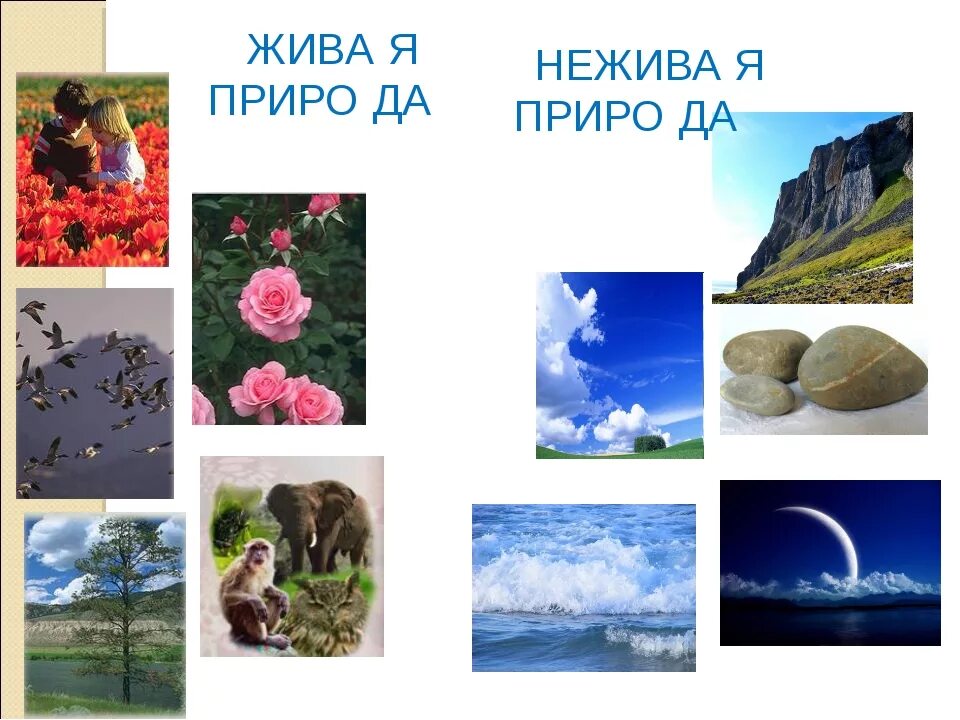 ЖИВА Я ПРИРО ДА

НЕЖИВА Я ПРИРО ДА